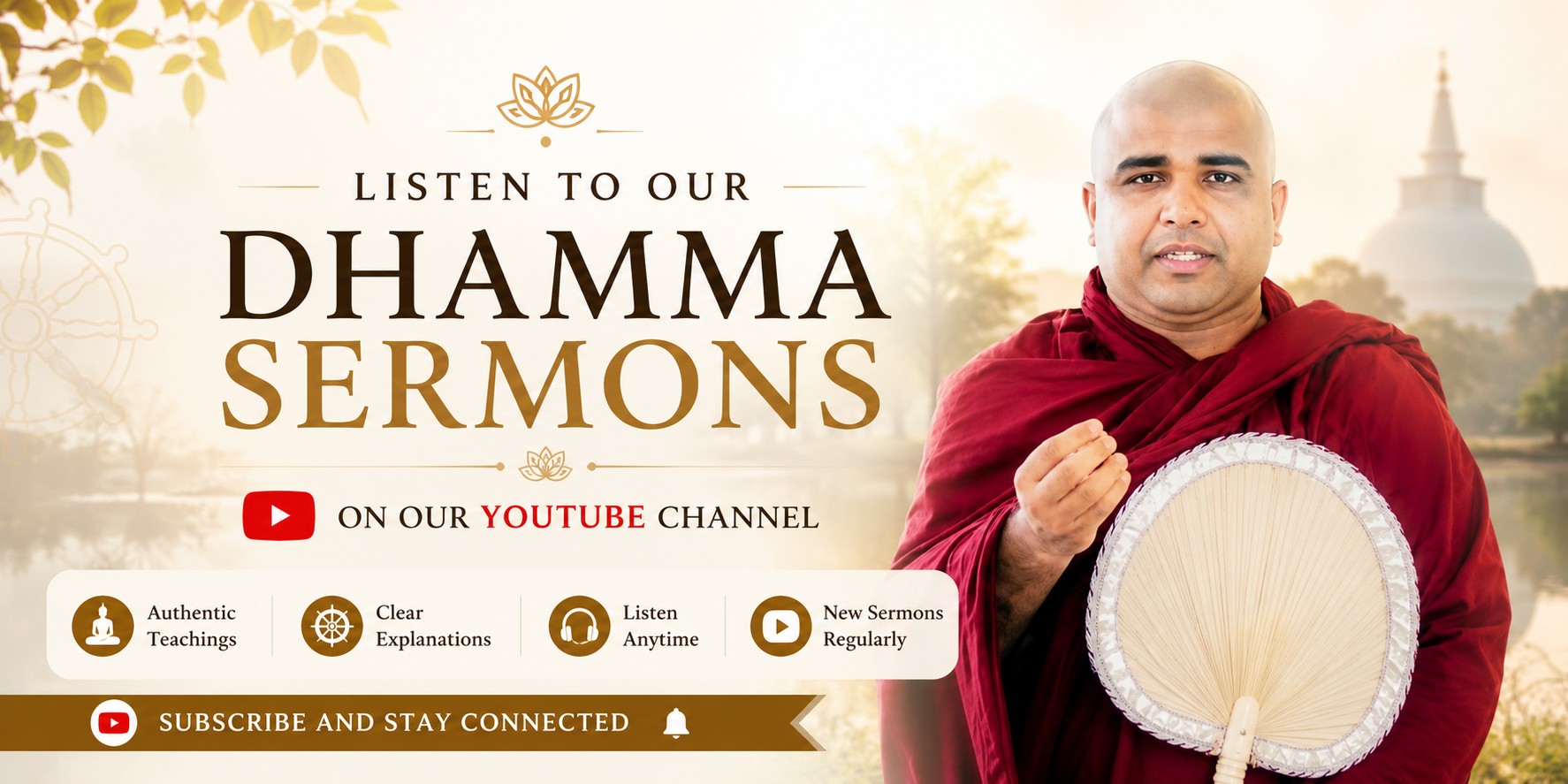 LISTEN TO OUR
DHAMMA
SERMONS

ON OUR YOUTUBE CHANNEL

Authentic Teachings

Clear Explanations

Listen Anytime

New Sermons Regularly

SUBSCRIBE AND STAY CONNECTED